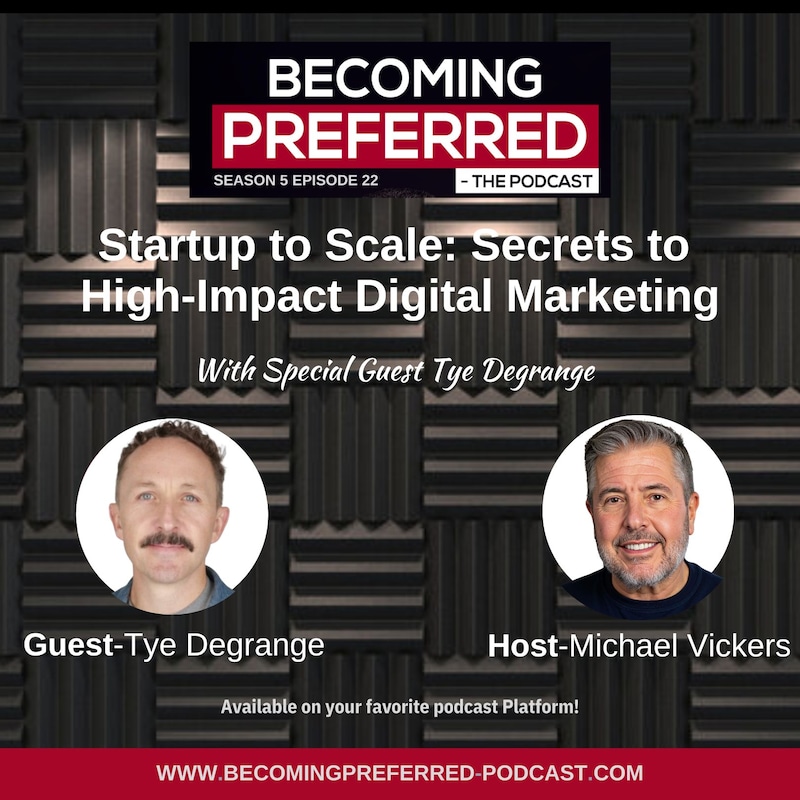 BECOMING
PREFERRED
SEASON 5 EPISODE 22
- THE PODCAST

Startup to Scale: Secrets to High-Impact Digital Marketing

With Special Guest Tye Degrange

Guest-Tye Degrange

Host-Michael Vickers

Available on your favorite podcast Platform!

WWW.BECOMINGPREFERRED-PODCAST.COM